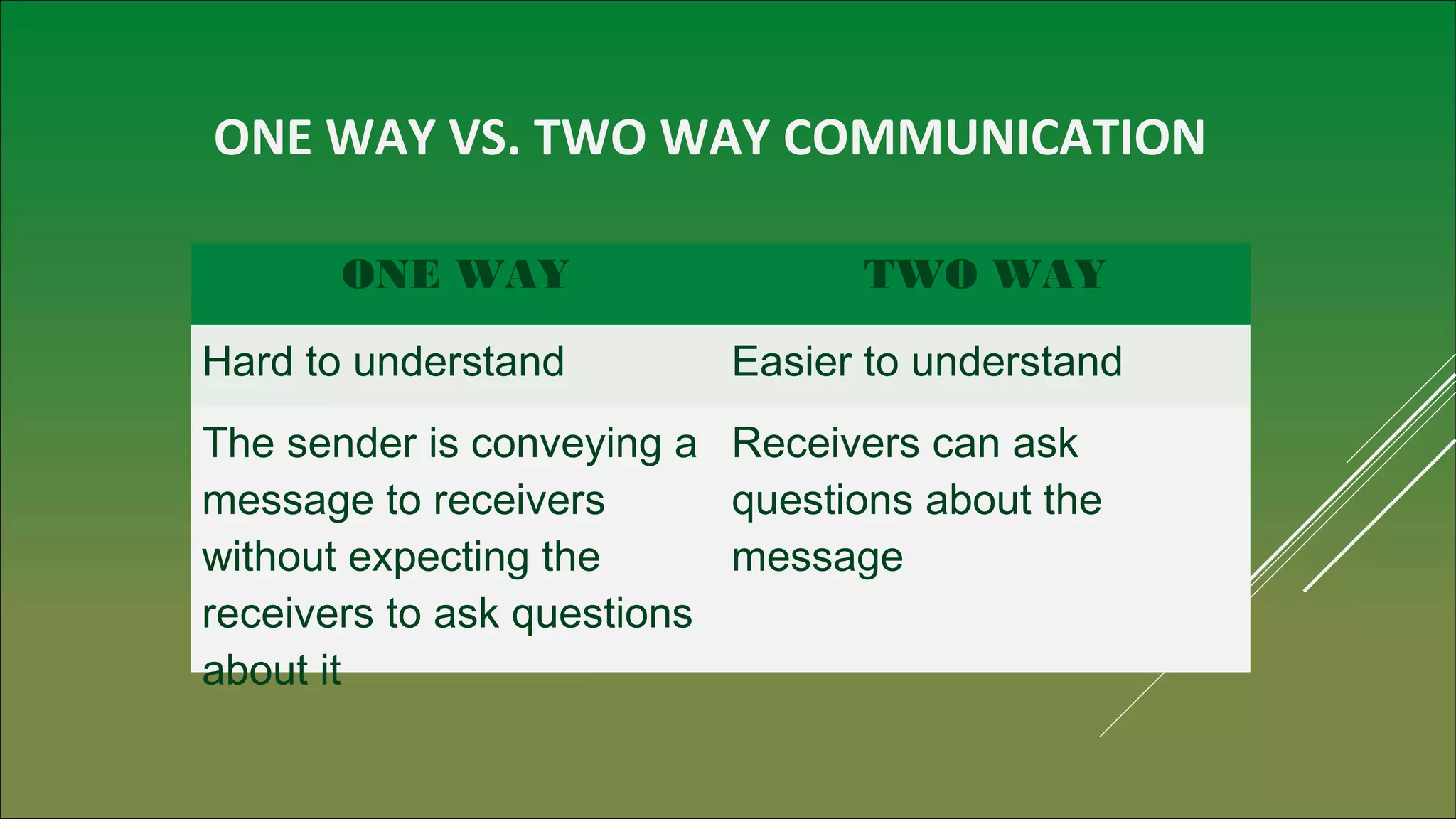 ONE WAY VS. TWO WAY COMMUNICATION

| ONE WAY | TWO WAY |
|---|---|
| Hard to understand | Easier to understand |
| The sender is conveying a message to receivers without expecting the receivers to ask questions about it | Receivers can ask questions about the message |